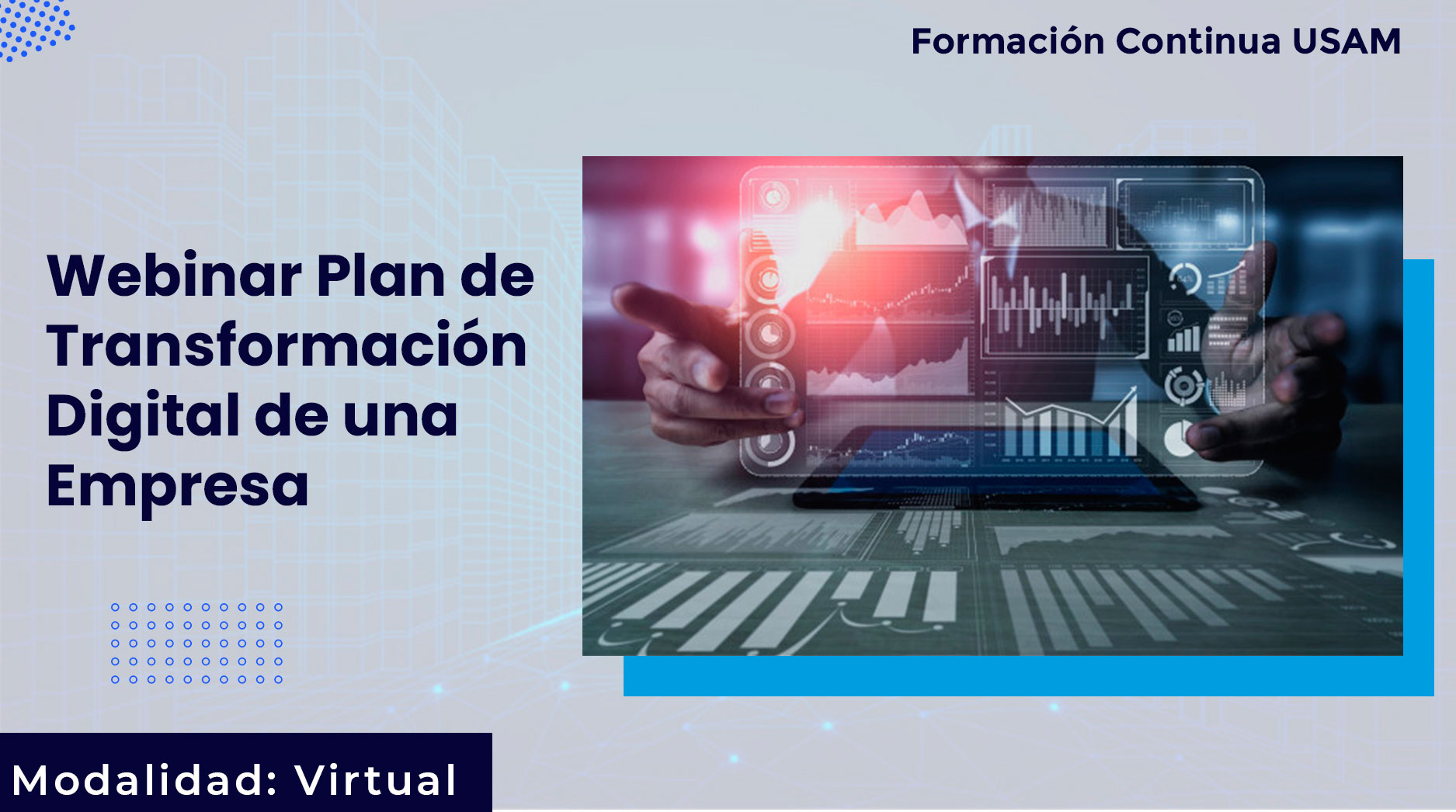 Formación Continua USAM

Webinar Plan de Transformación Digital de una Empresa

Modalidad: Virtual